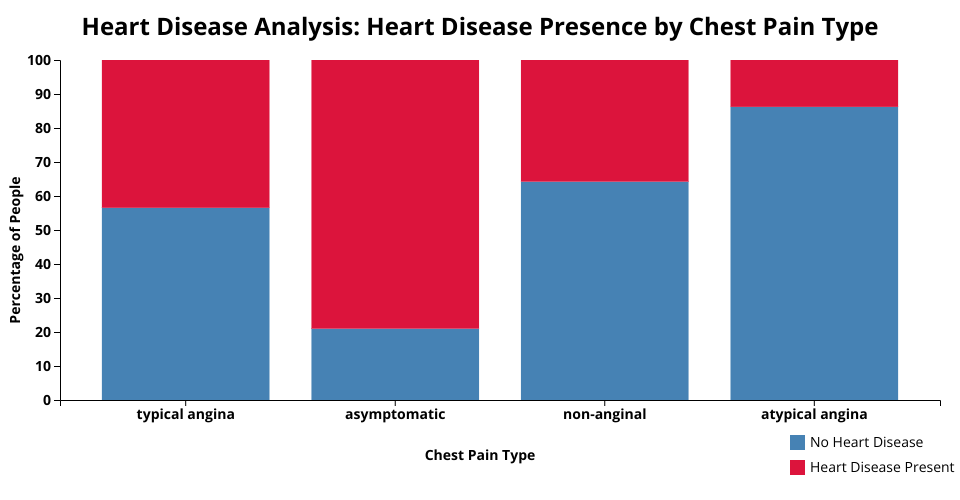 Heart Disease Analysis: Heart Disease Presence by Chest Pain Type

Percentage of People

100
90
80
70
60
50
40
30
20
10
0

typical angina
asymptomatic
non-anginal
atypical angina

Chest Pain Type

No Heart Disease
Heart Disease Present